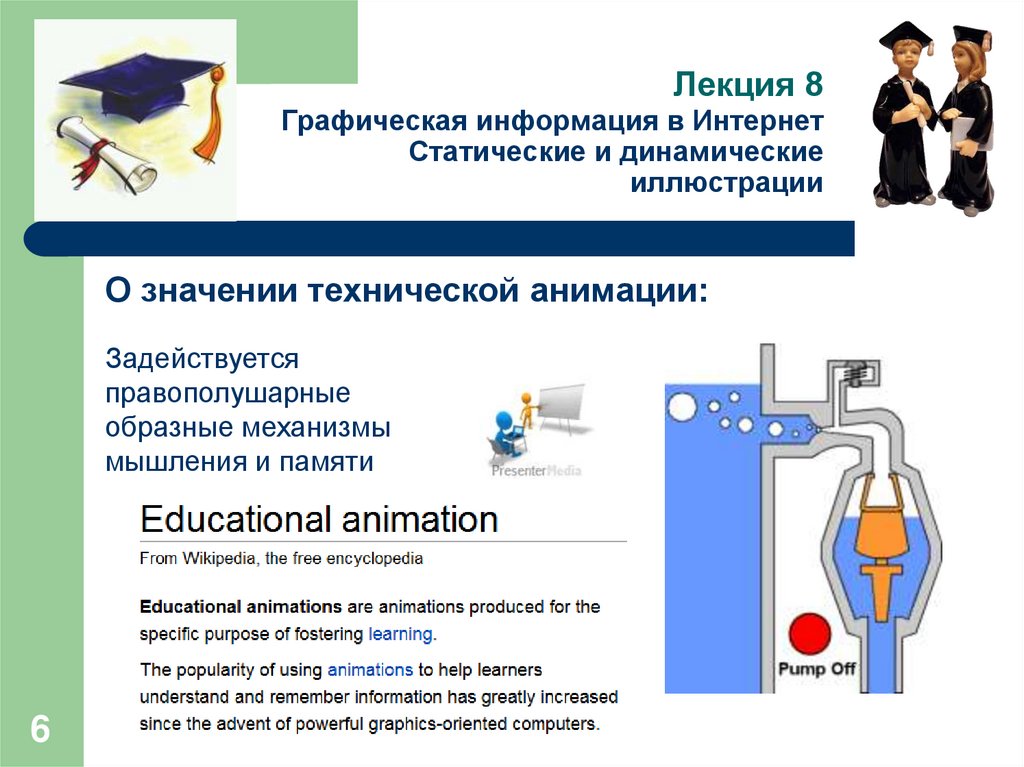 Лекция 8
Графическая информация в Интернет
Статические и динамические иллюстрации

О значении технической анимации:

Задействуется правополушарные образные механизмы мышления и памяти

PresenterMedia

Educational animation
From Wikipedia, the free encyclopedia

Educational animations are animations produced for the specific purpose of fostering learning.

The popularity of using animations to help learners understand and remember information has greatly increased since the advent of powerful graphics-oriented computers.

Pump Off

6